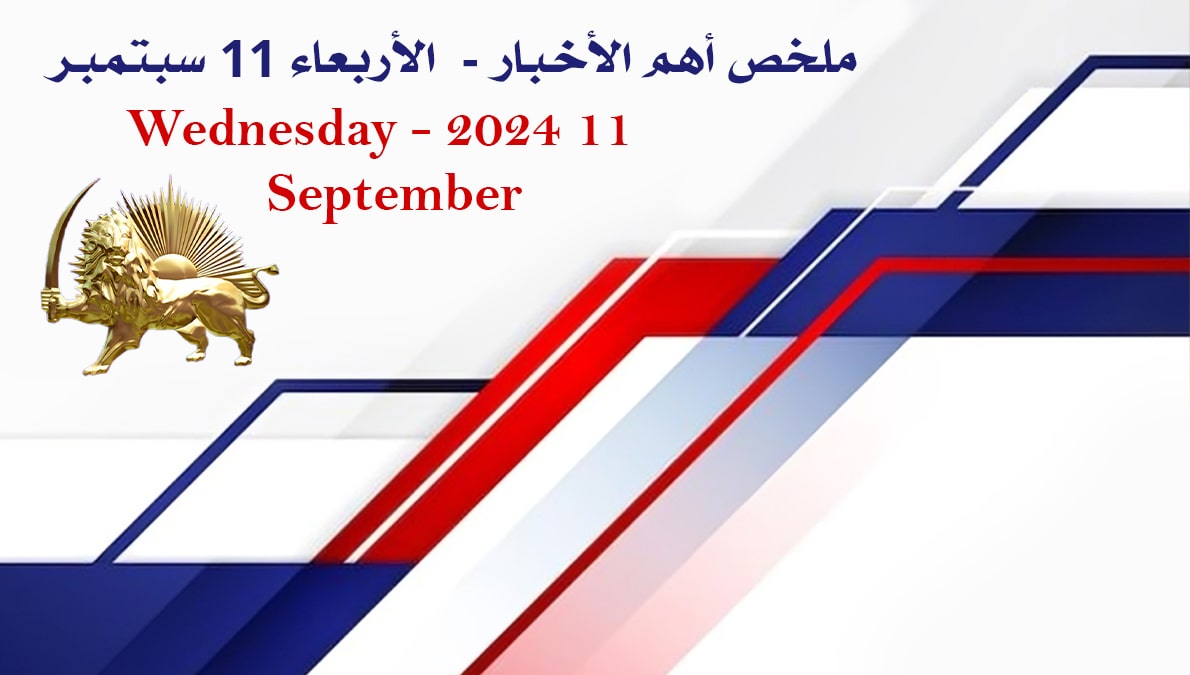 ملخص أهم الأخبار - الأربعاء 11 سبتمبر
Wednesday - 2024 11 September